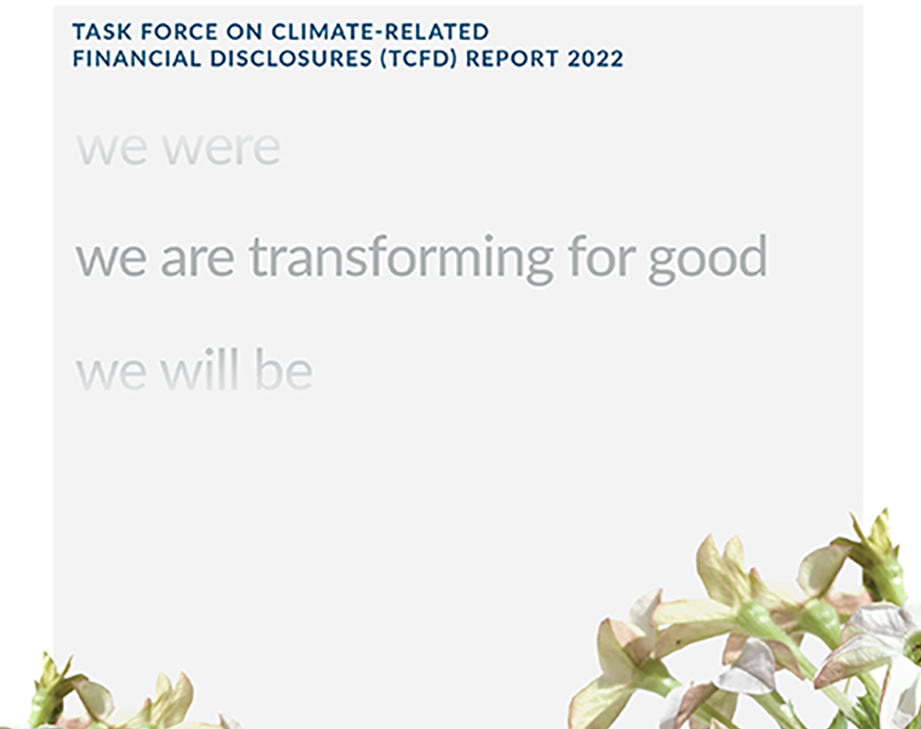 TASK FORCE ON CLIMATE-RELATED FINANCIAL DISCLOSURES (TCFD) REPORT 2022

we were

we are transforming for good

we will be